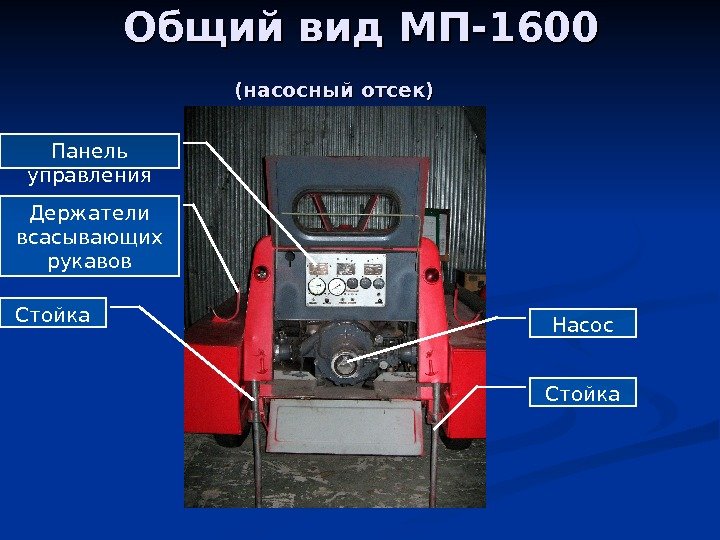 Общий вид МП-1600

(насосный отсек)

Панель управления

Держатели всасывающих рукавов

Стойка

Насос

Стойка